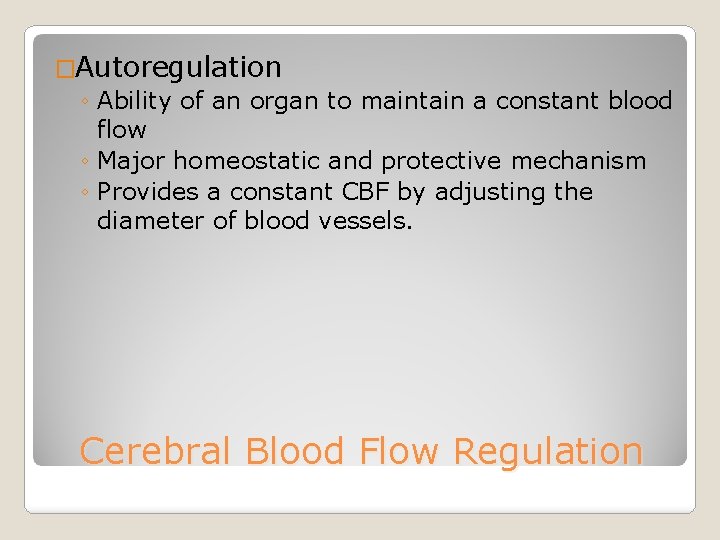 □Autoregulation

◦ Ability of an organ to maintain a constant blood flow
◦ Major homeostatic and protective mechanism
◦ Provides a constant CBF by adjusting the diameter of blood vessels.

Cerebral Blood Flow Regulation